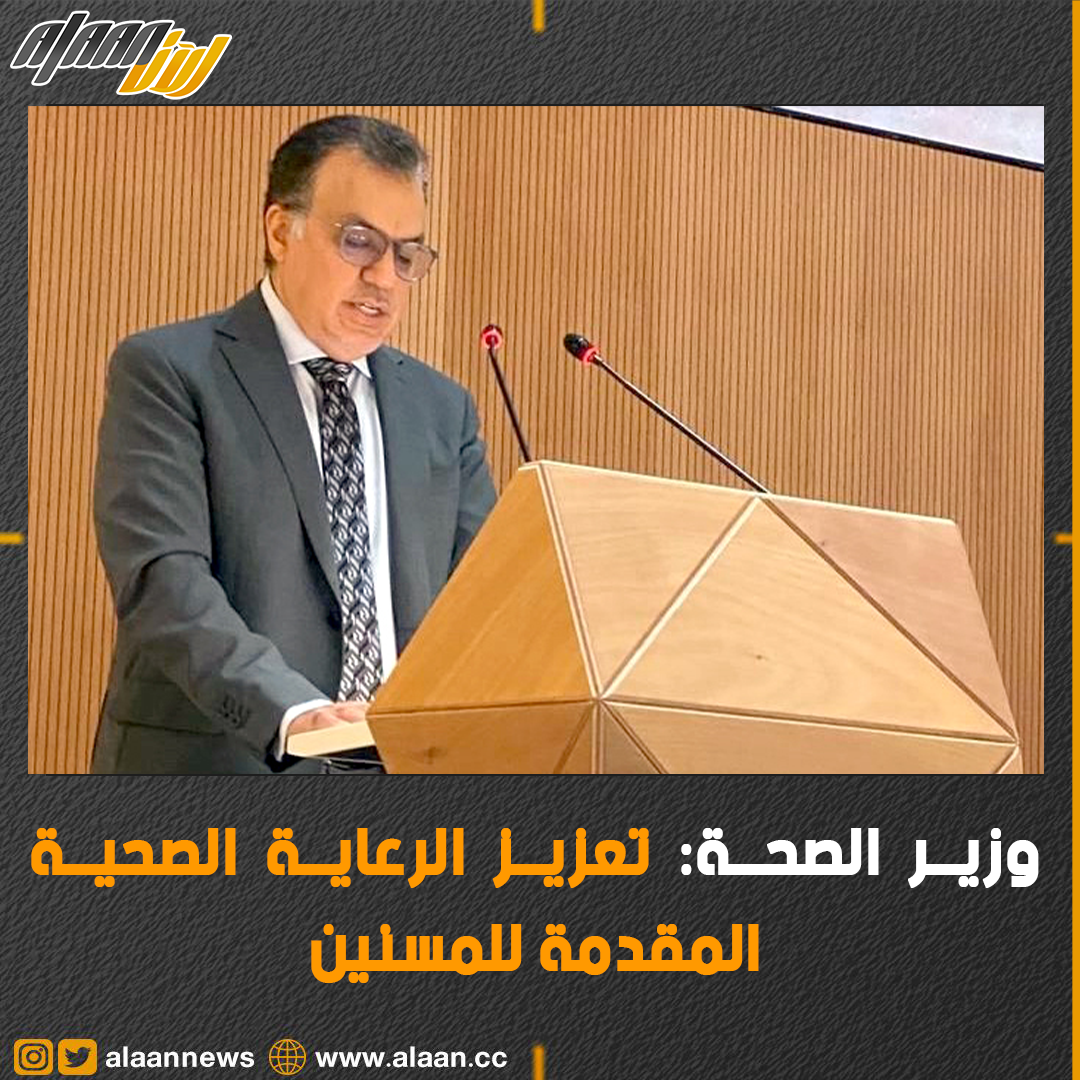 alaan الآن

وزير الصحة: تعزيز الرعاية الصحية المقدمة للمسنين

alaannews www.alaan.cc